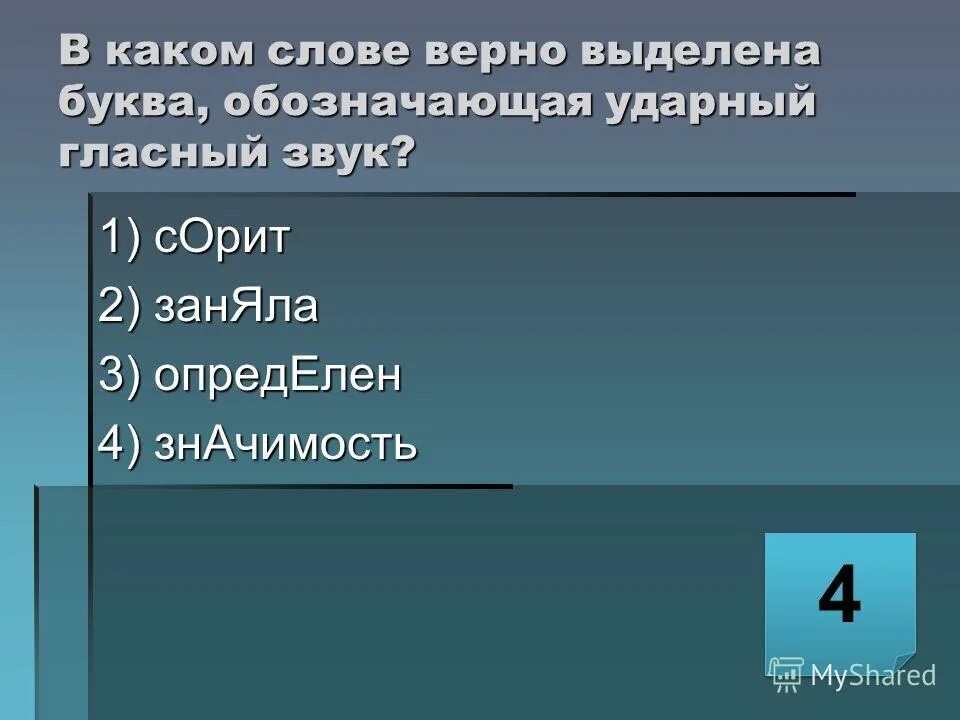 В каком слове верно выделена буква, обозначающая ударный гласный звук?

1) сОрит
2) занЯла
3) опредЕлен
4) знАчимость

4

MyShared